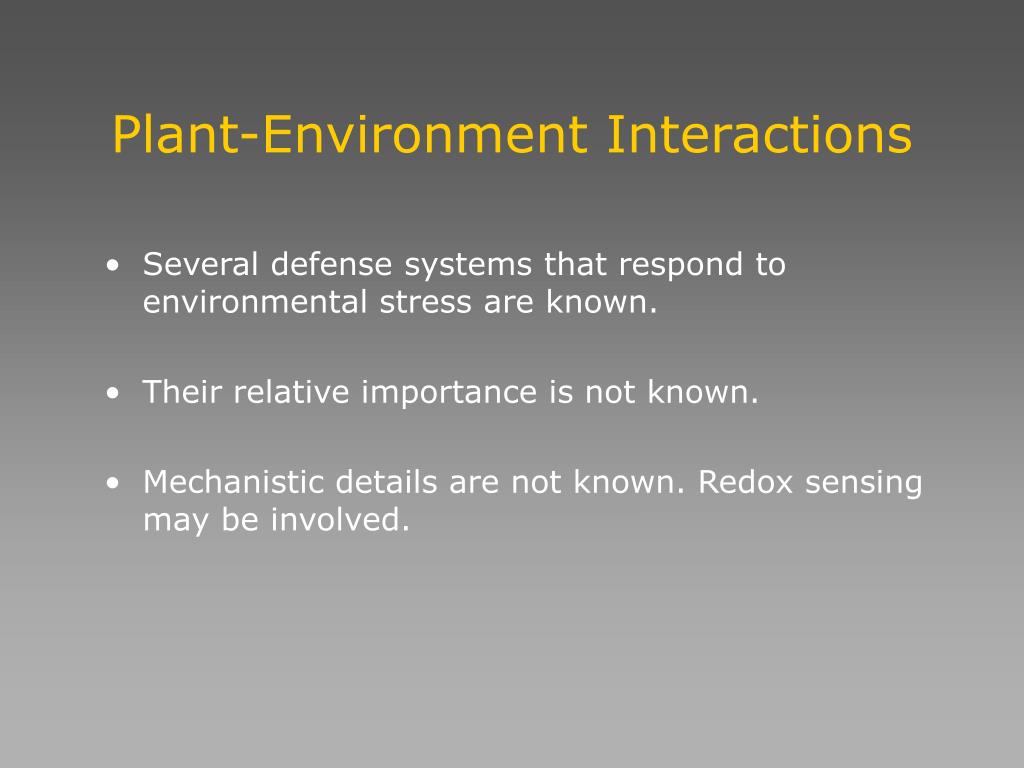 Plant-Environment Interactions

• Several defense systems that respond to environmental stress are known.

• Their relative importance is not known.

• Mechanistic details are not known. Redox sensing may be involved.